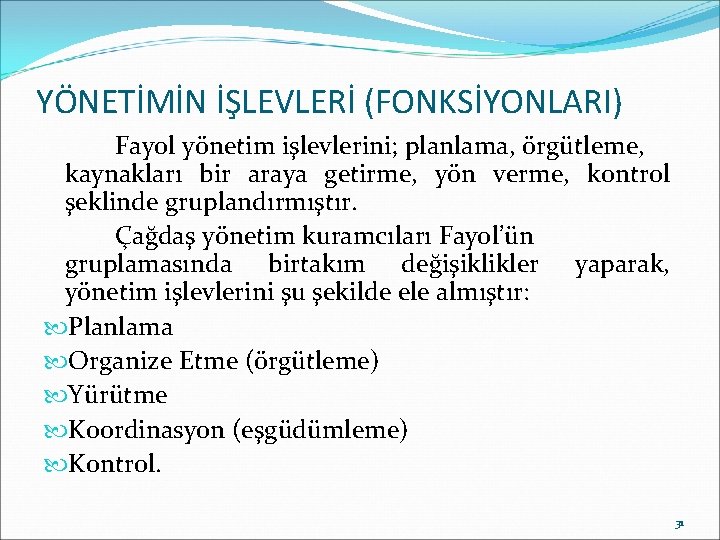 YÖNETİMİN İŞLEVLERİ (FONKSİYONLARI)

Fayol yönetim işlevlerini; planlama, örgütleme, kaynakları bir araya getirme, yön verme, kontrol şeklinde gruplandırmıştır.

Çağdaş yönetim kuramcıları Fayol'ün gruplamasında birtakım değişiklikler yaparak, yönetim işlevlerini şu şekilde ele almıştır:

Planlama
Organize Etme (örgütleme)
Yürütme
Koordinasyon (eşgüdümleme)
Kontrol.

31